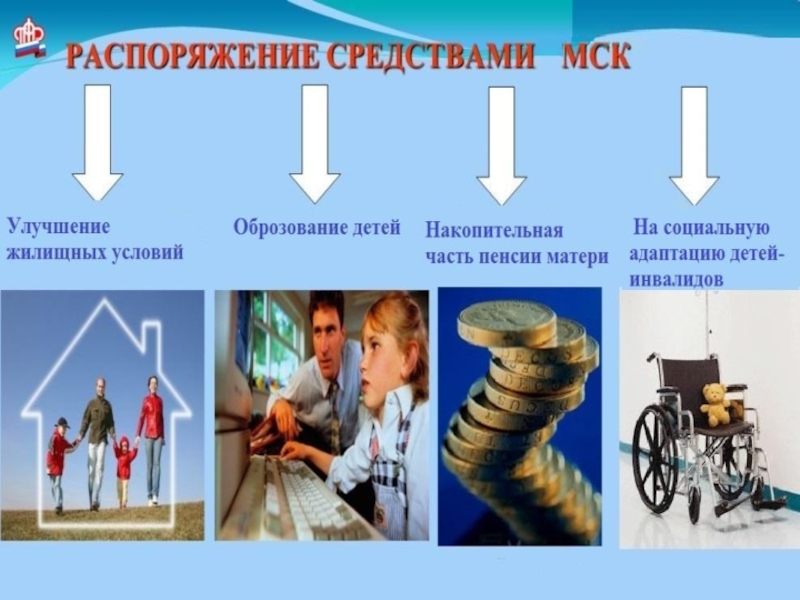 РАСПОРЯЖЕНИЕ СРЕДСТВАМИ МСК

Улучшение жилищных условий

Оброзование детей

Накопительная часть пенсии матери

На социальную адаптацию детей-инвалидов